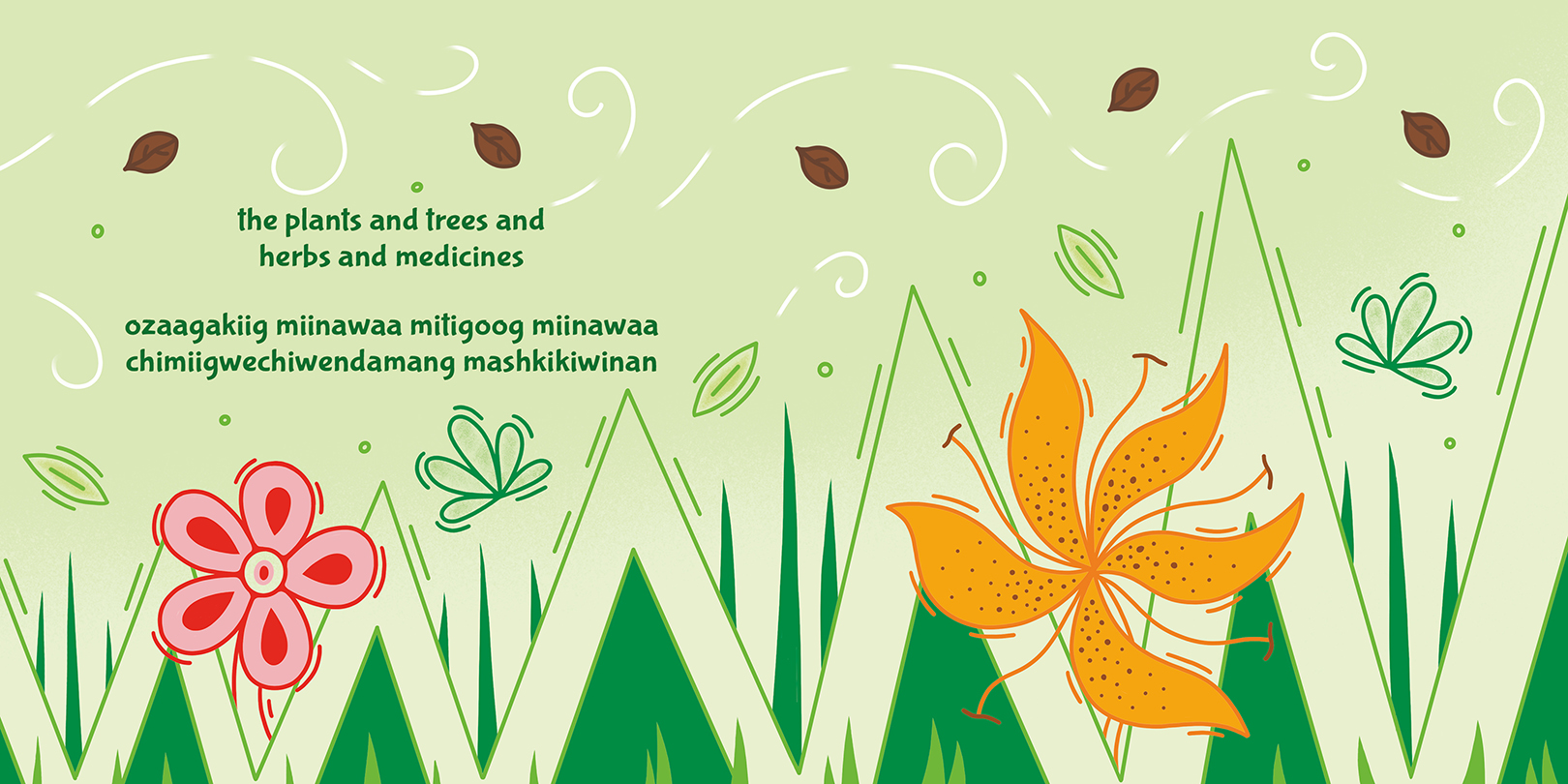 the plants and trees and
herbs and medicines

ozaagakiig miinawaa mitigoog miinawaa
chimiigwechiwendamang mashkikiwinan